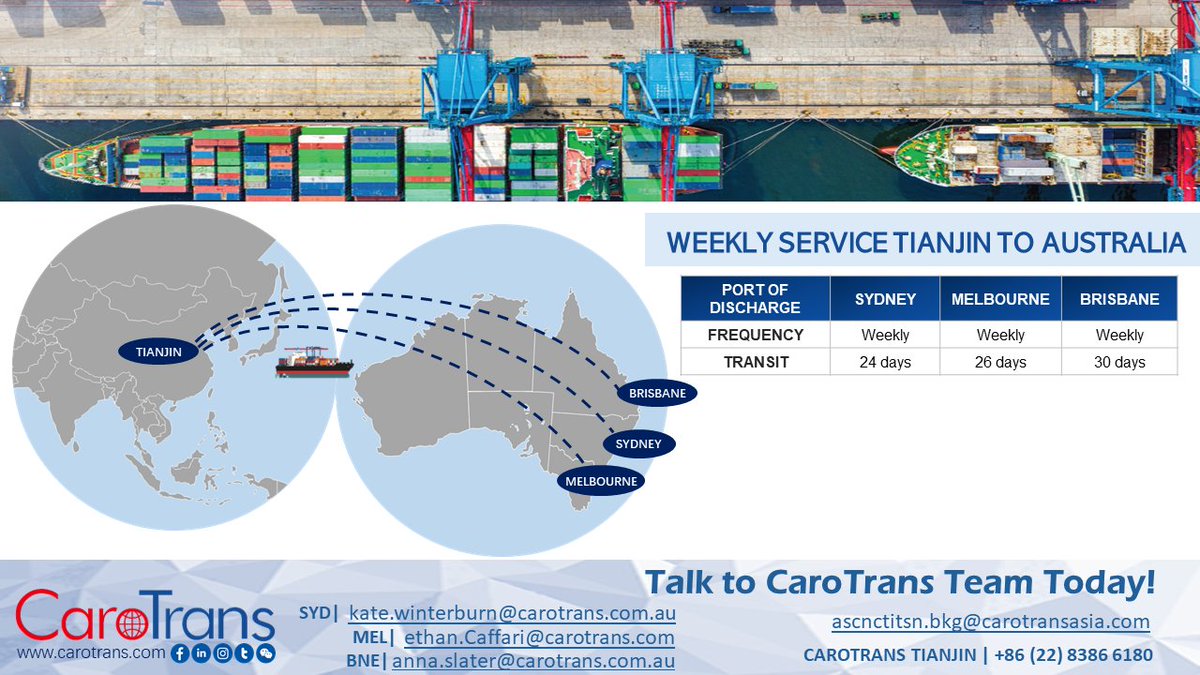 WEEKLY SERVICE TIANJIN TO AUSTRALIA

| PORT OF DISCHARGE | SYDNEY | MELBOURNE | BRISBANE |
|---|---|---|---|
| FREQUENCY | Weekly | Weekly | Weekly |
| TRANSIT | 24 days | 26 days | 30 days |

TIANJIN
BRISBANE
SYDNEY
MELBOURNE

Talk to CaroTrans Team Today!

CaroTrans
www.carotrans.com

SYD| kate.winterburn@carotrans.com.au
MEL| ethan.Caffari@carotrans.com
BNE| anna.slater@carotrans.com.au

ascnctitsn.bkg@carotransasia.com
CAROTRANS TIANJIN | +86 (22) 8386 6180